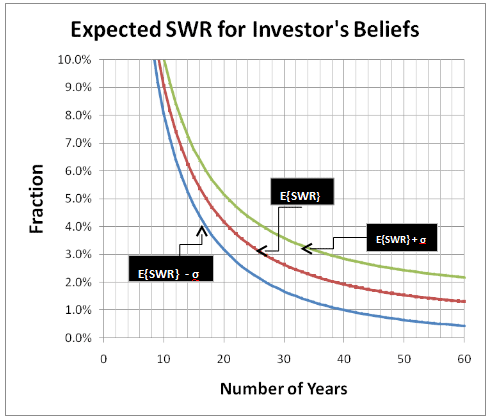 Expected SWR for Investor's Beliefs

Fraction

10.0%
9.0%
8.0%
7.0%
6.0%
5.0%
4.0%
3.0%
2.0%
1.0%
0.0%

E{SWR}

E{SWR} + σ

E{SWR} - σ

0
10
20
30
40
50
60

Number of Years